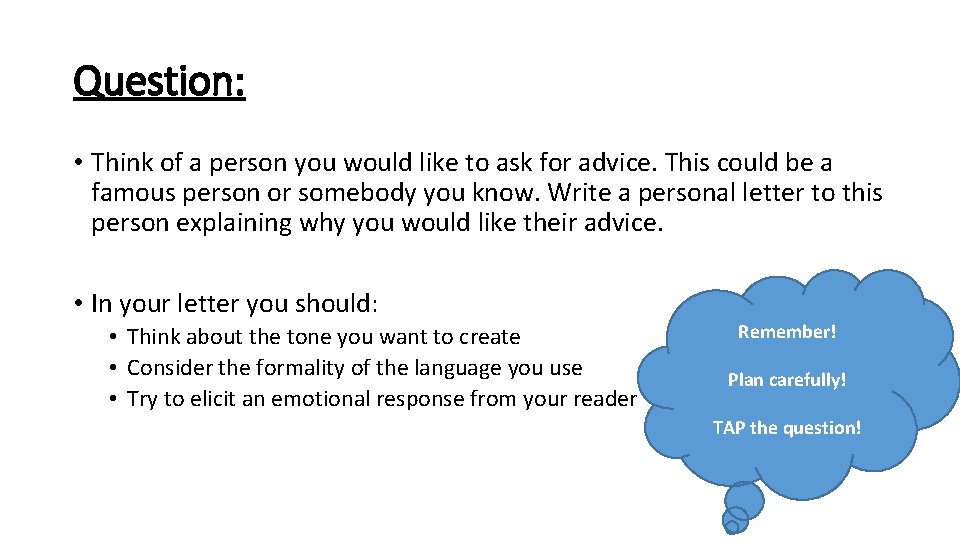 Question:

• Think of a person you would like to ask for advice. This could be a famous person or somebody you know. Write a personal letter to this person explaining why you would like their advice.

• In your letter you should:
  • Think about the tone you want to create
  • Consider the formality of the language you use
  • Try to elicit an emotional response from your reader

Remember!

Plan carefully!

TAP the question!